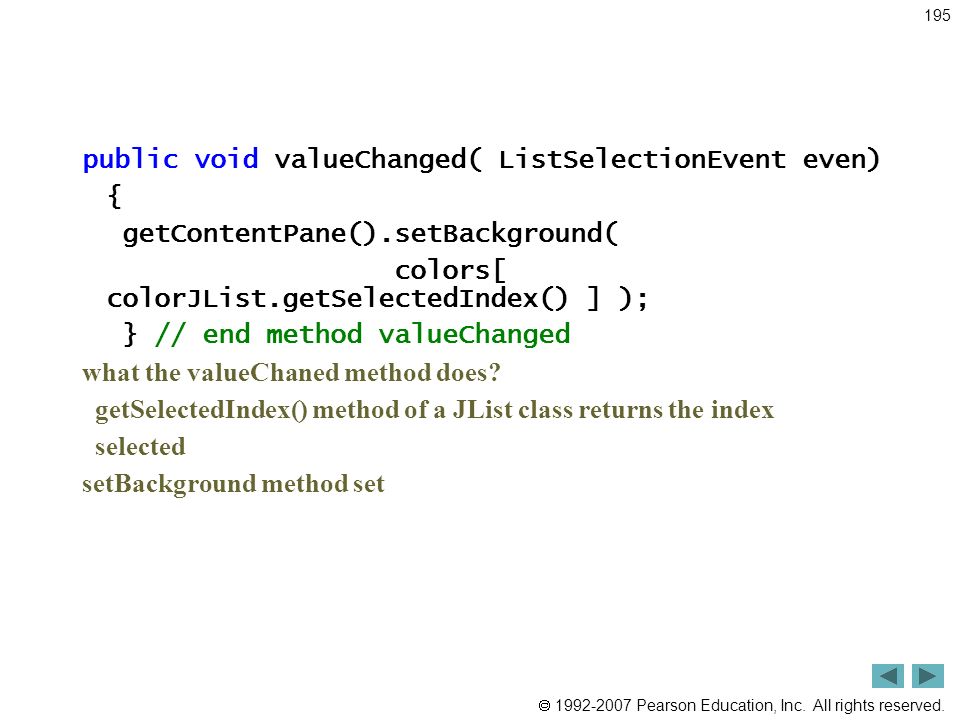 195

public void valueChanged( ListSelectionEvent even)
{
getContentPane().setBackground(
colors[
colorJList.getSelectedIndex() ] );
} // end method valueChanged

what the valueChaned method does?
getSelectedIndex() method of a JList class returns the index selected
setBackground method set

© 1992-2007 Pearson Education, Inc. All rights reserved.